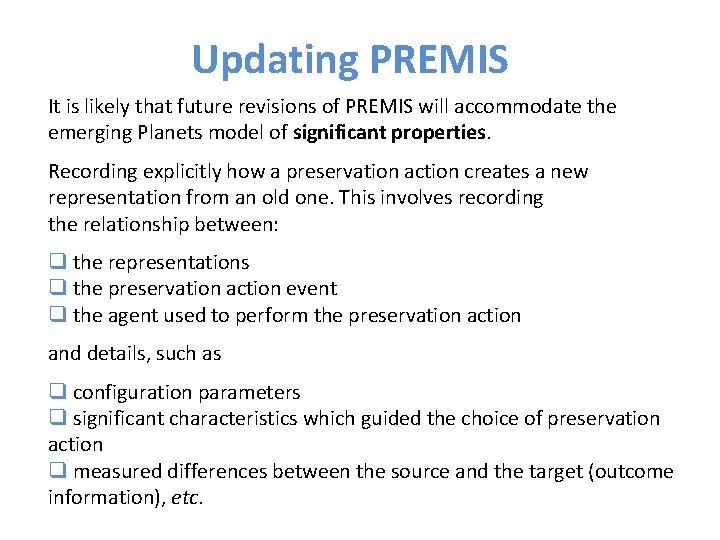 Updating PREMIS

It is likely that future revisions of PREMIS will accommodate the emerging Planets model of significant properties.

Recording explicitly how a preservation action creates a new representation from an old one. This involves recording the relationship between:

❑ the representations
❑ the preservation action event
❑ the agent used to perform the preservation action

and details, such as

❑ configuration parameters
❑ significant characteristics which guided the choice of preservation action
❑ measured differences between the source and the target (outcome information), etc.